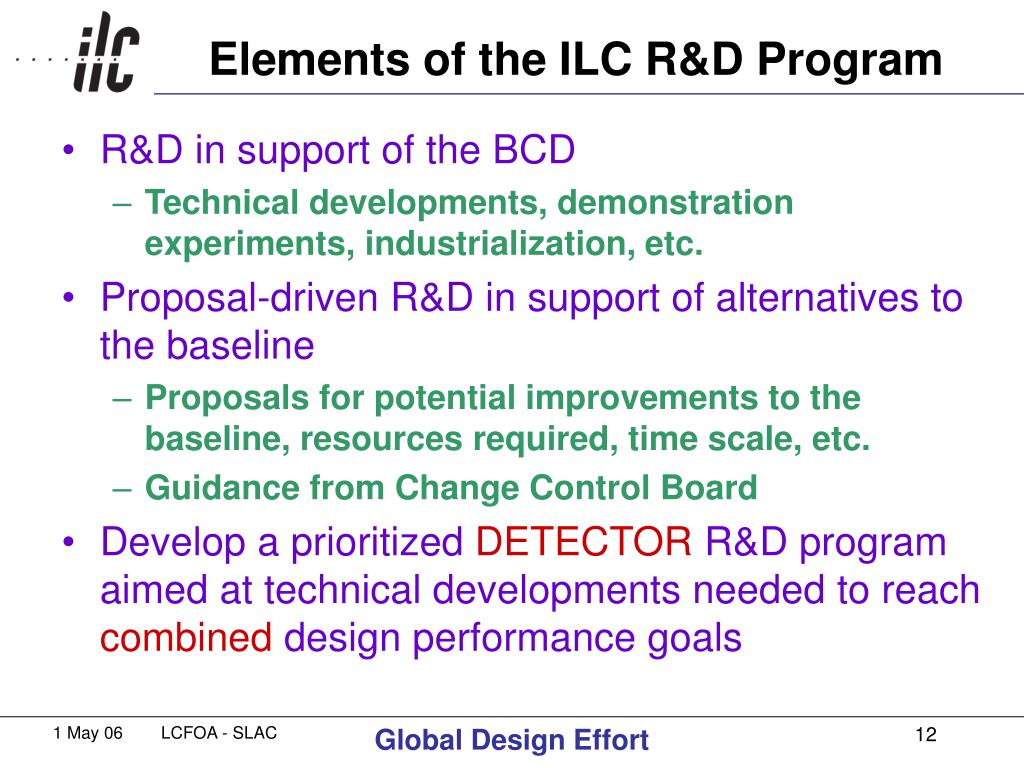 ilc

Elements of the ILC R&D Program

• R&D in support of the BCD
– Technical developments, demonstration experiments, industrialization, etc.
• Proposal-driven R&D in support of alternatives to the baseline
– Proposals for potential improvements to the baseline, resources required, time scale, etc.
– Guidance from Change Control Board
• Develop a prioritized DETECTOR R&D program aimed at technical developments needed to reach combined design performance goals

1 May 06 LCFOA - SLAC Global Design Effort 12